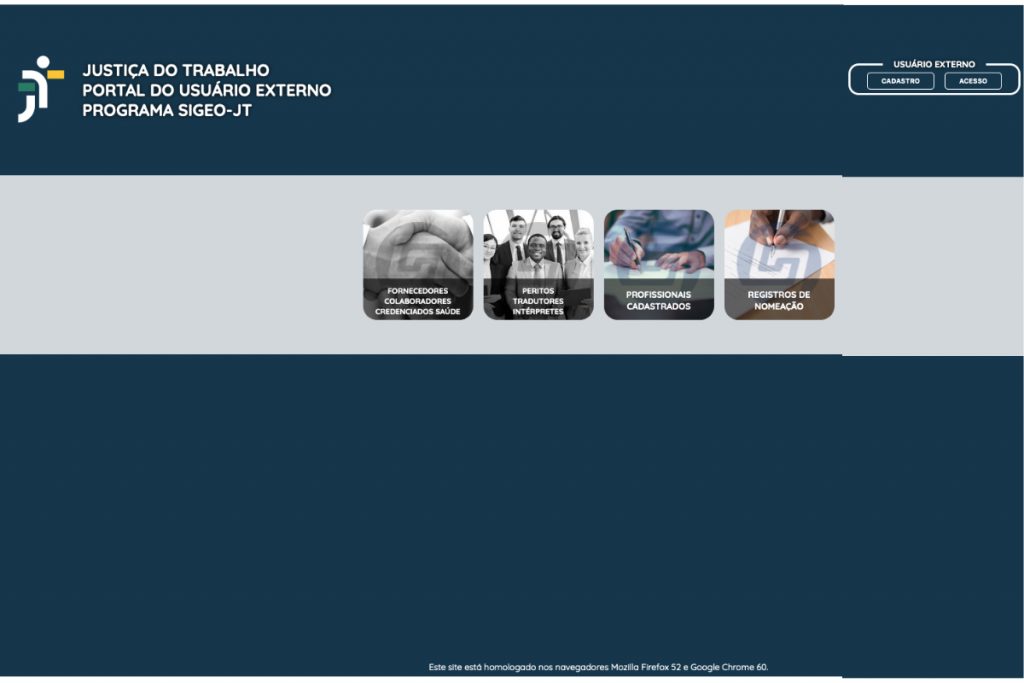 JUSTIÇA DO TRABALHO
PORTAL DO USUÁRIO EXTERNO
PROGRAMA SIGEO-JT

USUÁRIO EXTERNO
CADASTRO
ACESSO

FORNECEDORES
COLABORADORES
CREDENCIADOS SAÚDE

PERITOS
TRADUTORES
INTÉRPRETES

PROFISSIONAIS
CADASTRADOS

REGISTROS DE
NOMEAÇÃO

Este site está homologado nos navegadores Mozilla Firefox 52 e Google Chrome 60.